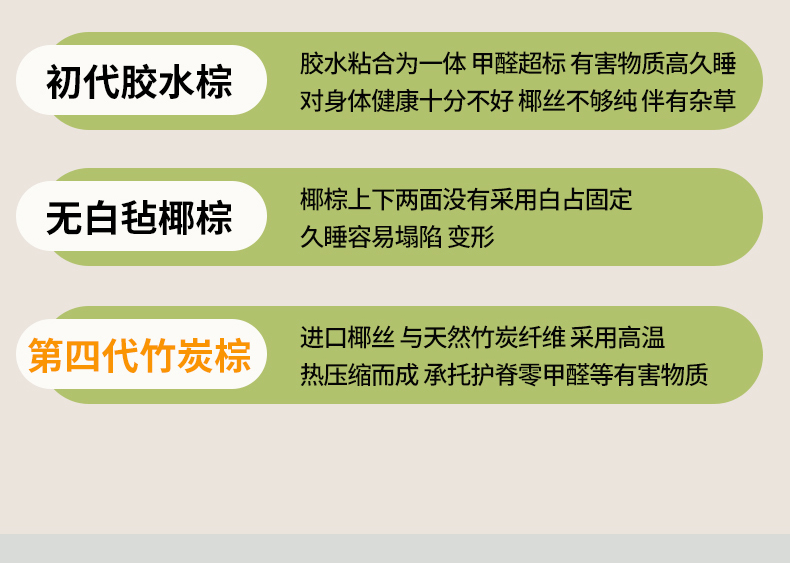 初代胶水棕

胶水粘合为一体 甲醛超标 有害物质高久睡
对身体健康十分不好 椰丝不够纯 伴有杂草

无白毡椰棕

椰棕上下两面没有采用白占固定
久睡容易塌陷 变形

第四代竹炭棕

进口椰丝 与天然竹炭纤维 采用高温
热压缩而成 承托护脊零甲醛等有害物质